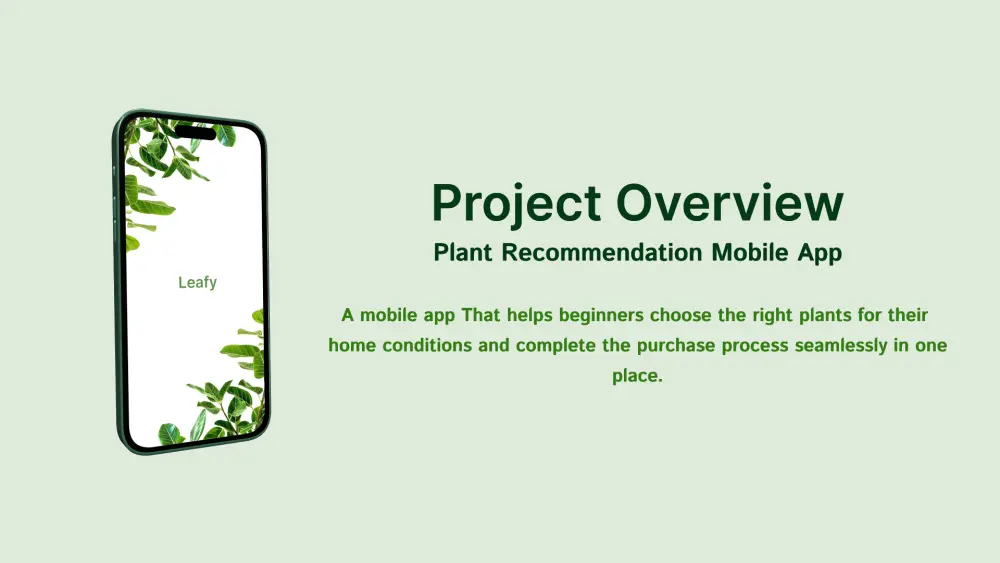 Leafy

Project Overview

Plant Recommendation Mobile App

A mobile app That helps beginners choose the right plants for their home conditions and complete the purchase process seamlessly in one place.